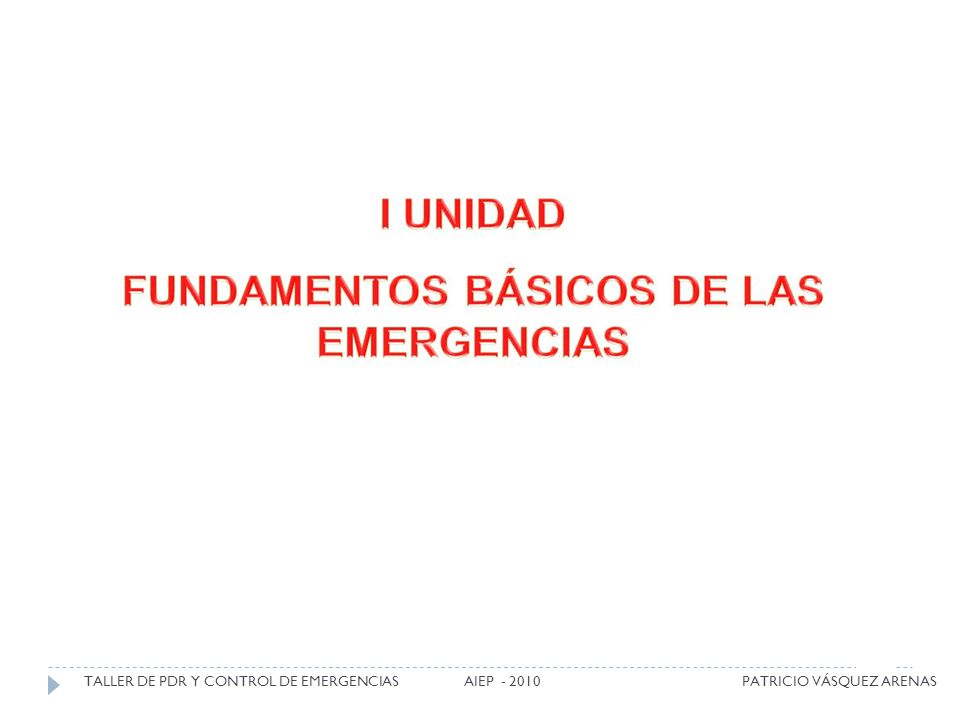 I UNIDAD

FUNDAMENTOS BÁSICOS DE LAS EMERGENCIAS

TALLER DE PDR Y CONTROL DE EMERGENCIAS AIEP - 2010 PATRICIO VÁSQUEZ ARENAS